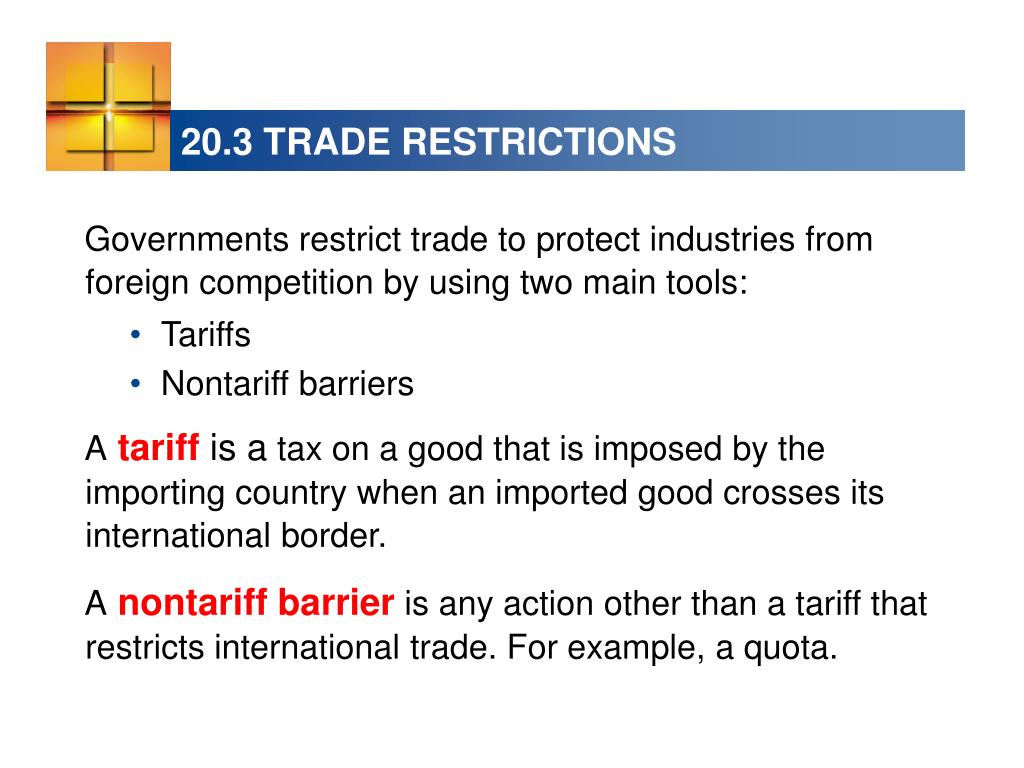 20.3 TRADE RESTRICTIONS

Governments restrict trade to protect industries from foreign competition by using two main tools:

• Tariffs
• Nontariff barriers

A tariff is a tax on a good that is imposed by the importing country when an imported good crosses its international border.

A nontariff barrier is any action other than a tariff that restricts international trade. For example, a quota.